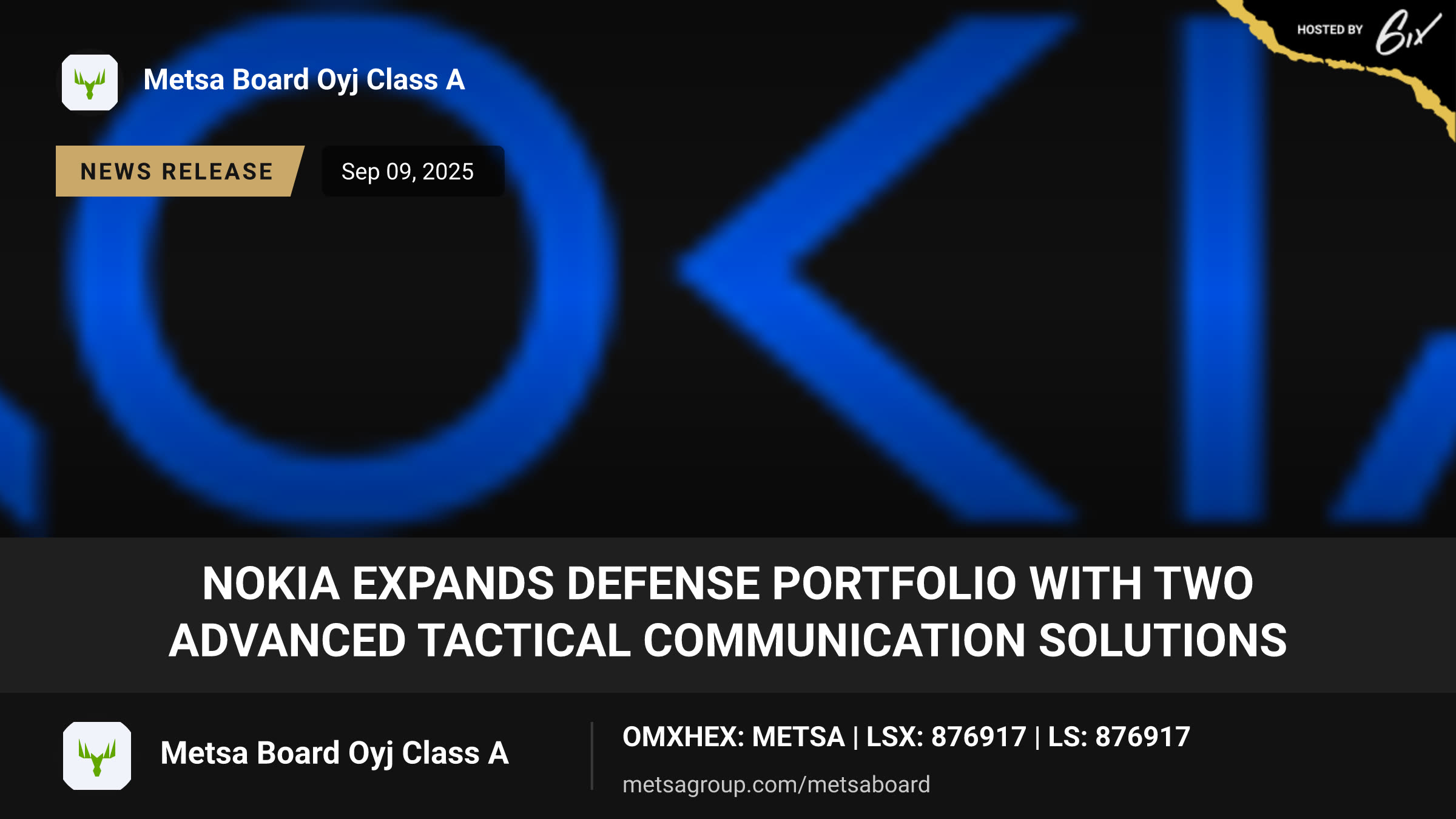 HOSTED BY 6ix

Metsa Board Oyj Class A

NEWS RELEASE

Sep 09, 2025

NOKIA EXPANDS DEFENSE PORTFOLIO WITH TWO ADVANCED TACTICAL COMMUNICATION SOLUTIONS

Metsa Board Oyj Class A

OMXHEX: METSA | LSX: 876917 | LS: 876917

metsagroup.com/metsaboard